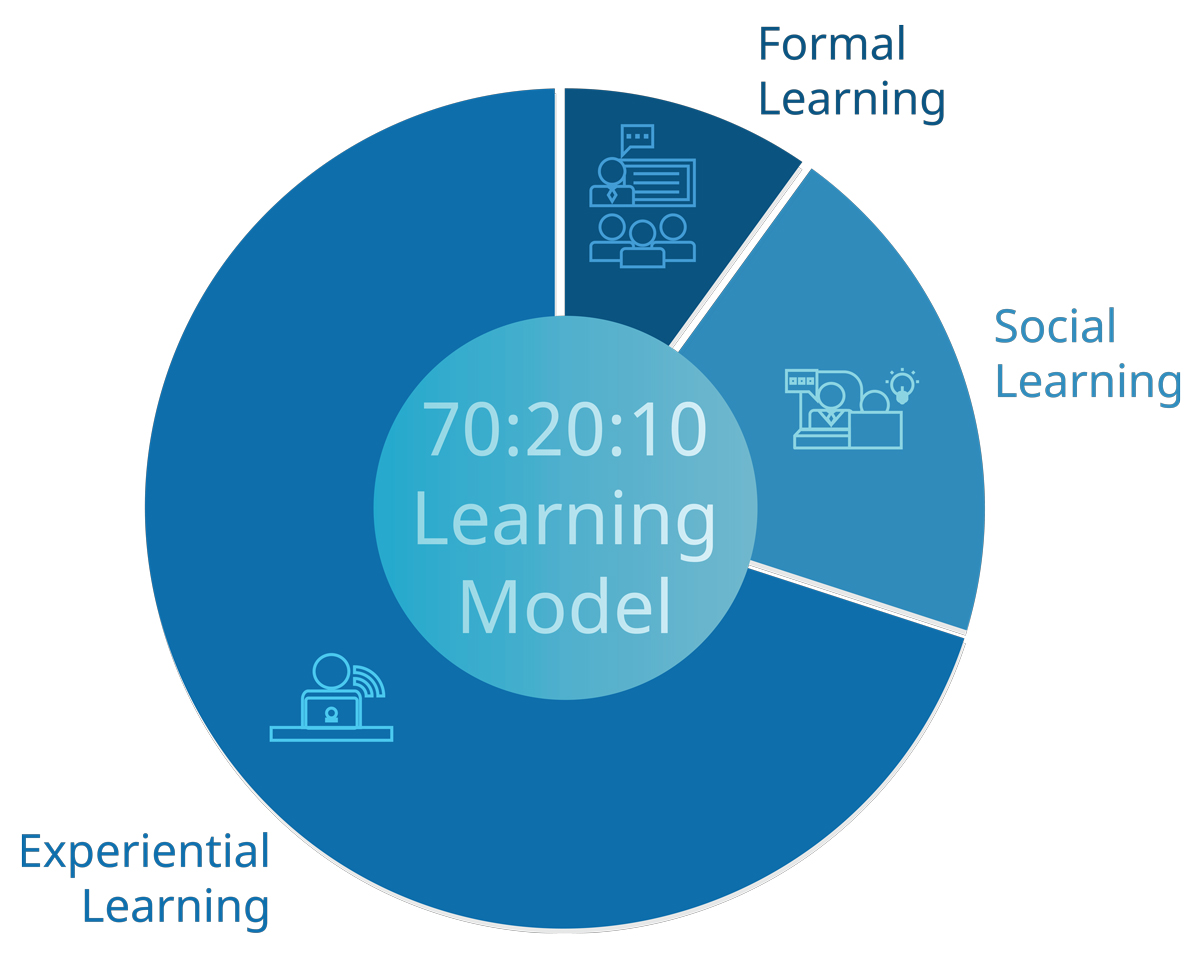 Formal Learning

Social Learning

70:20:10 Learning Model

Experiential Learning